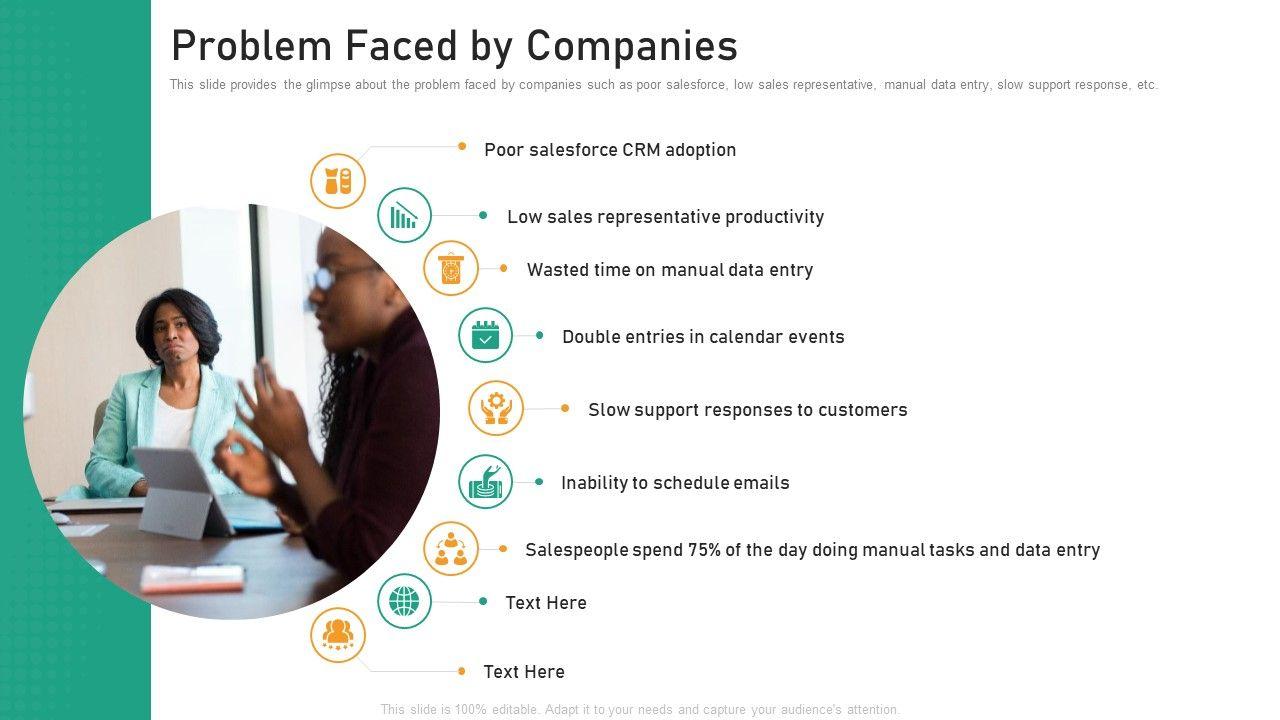 Problem Faced by Companies

This slide provides the glimpse about the problem faced by companies such as poor salesforce, low sales representative, manual data entry, slow support response, etc.

Poor salesforce CRM adoption

Low sales representative productivity

Wasted time on manual data entry

Double entries in calendar events

Slow support responses to customers

Inability to schedule emails

Salespeople spend 75% of the day doing manual tasks and data entry

Text Here

Text Here

This slide is 100% editable. Adapt it to your needs and capture your audience's attention.